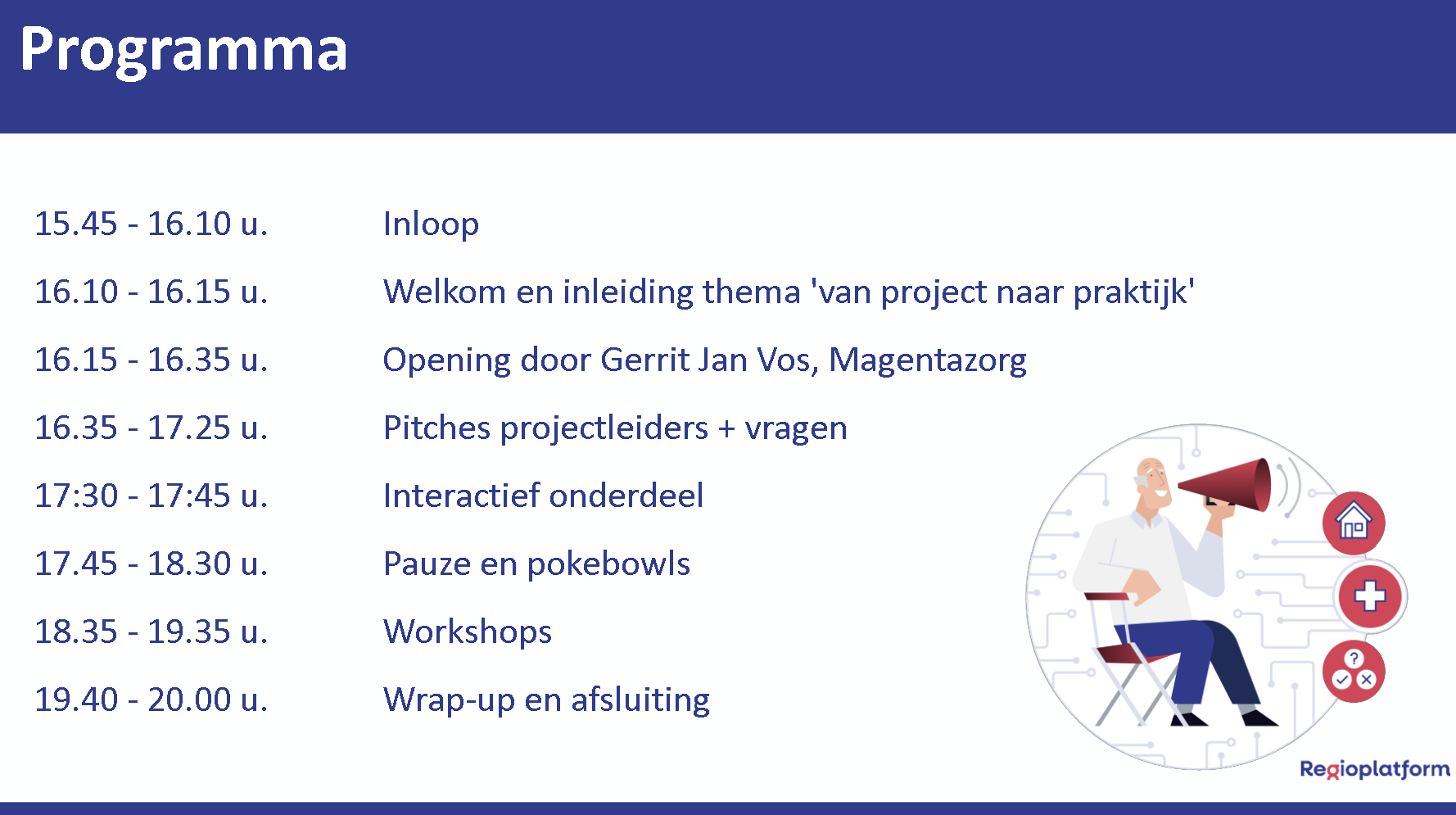 Programma

| | |
|---|---|
| 15.45 - 16.10 u. | Inloop |
| 16.10 - 16.15 u. | Welkom en inleiding thema 'van project naar praktijk' |
| 16.15 - 16.35 u. | Opening door Gerrit Jan Vos, Magentazorg |
| 16.35 - 17.25 u. | Pitches projectleiders + vragen |
| 17:30 - 17:45 u. | Interactief onderdeel |
| 17.45 - 18.30 u. | Pauze en pokebowls |
| 18.35 - 19.35 u. | Workshops |
| 19.40 - 20.00 u. | Wrap-up en afsluiting |

?

Regioplatform